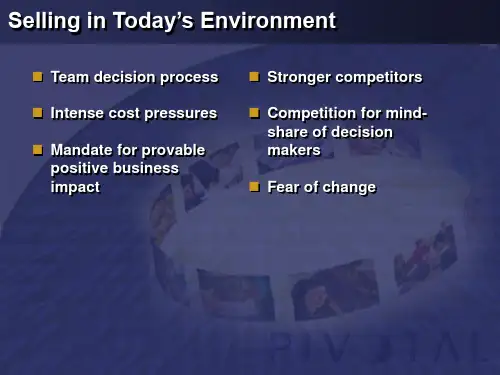 Selling in Today's Environment

- Team decision process
- Intense cost pressures
- Mandate for provable positive business impact

- Stronger competitors
- Competition for mind-share of decision makers
- Fear of change

PIVOTAL